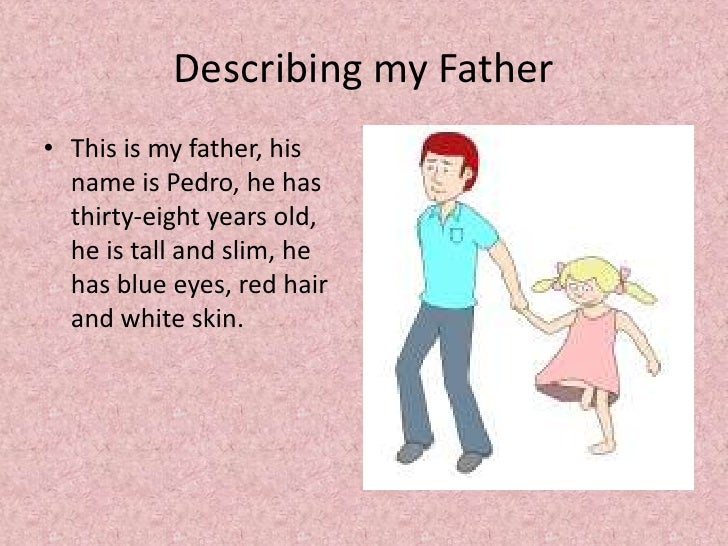 Describing my Father

• This is my father, his name is Pedro, he has thirty-eight years old, he is tall and slim, he has blue eyes, red hair and white skin.